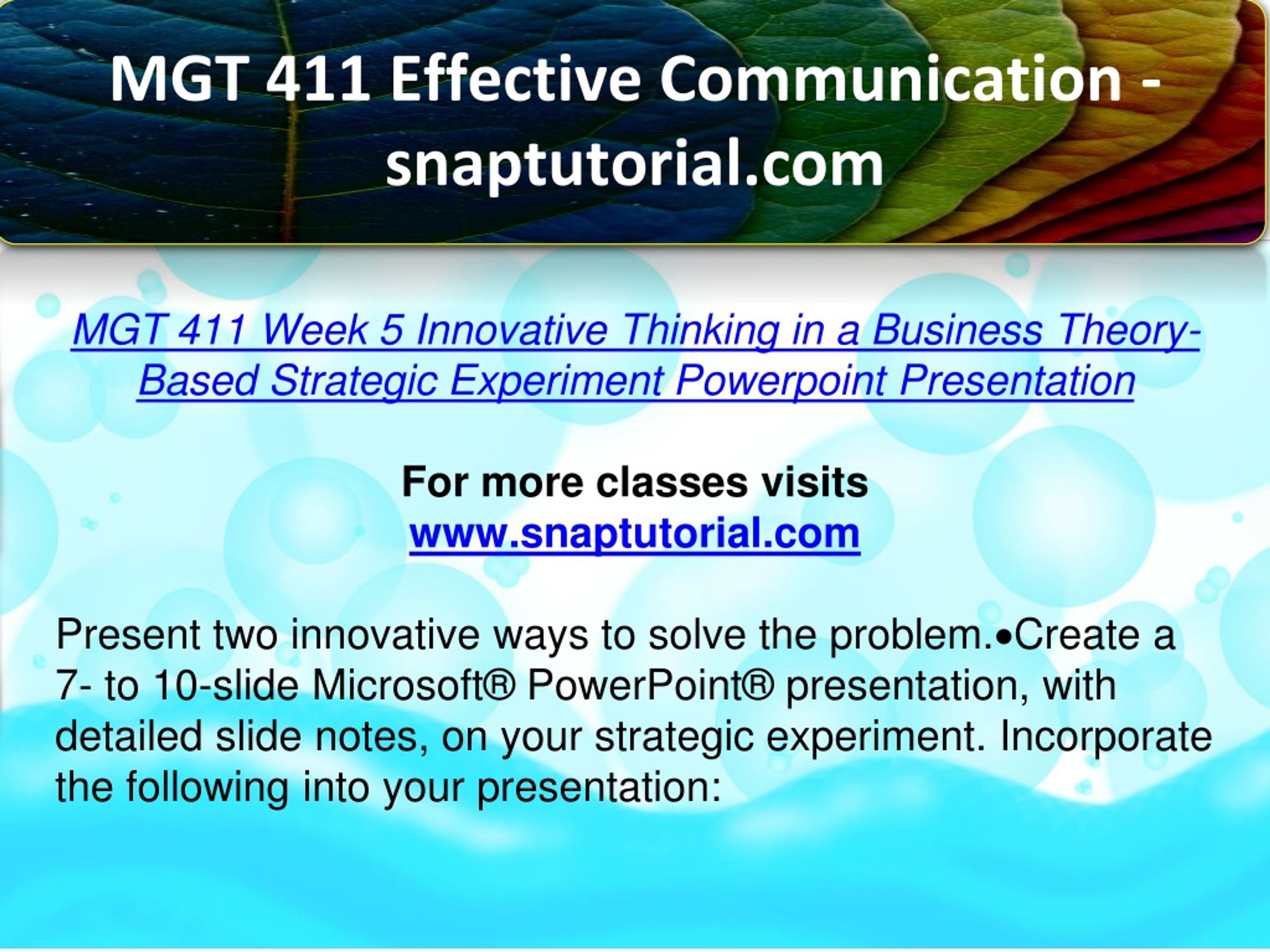 MGT 411 Effective Communication - snaptutorial.com

MGT 411 Week 5 Innovative Thinking in a Business Theory-Based Strategic Experiment Powerpoint Presentation

For more classes visits
www.snaptutorial.com

Present two innovative ways to solve the problem.•Create a 7- to 10-slide Microsoft® PowerPoint® presentation, with detailed slide notes, on your strategic experiment. Incorporate the following into your presentation: